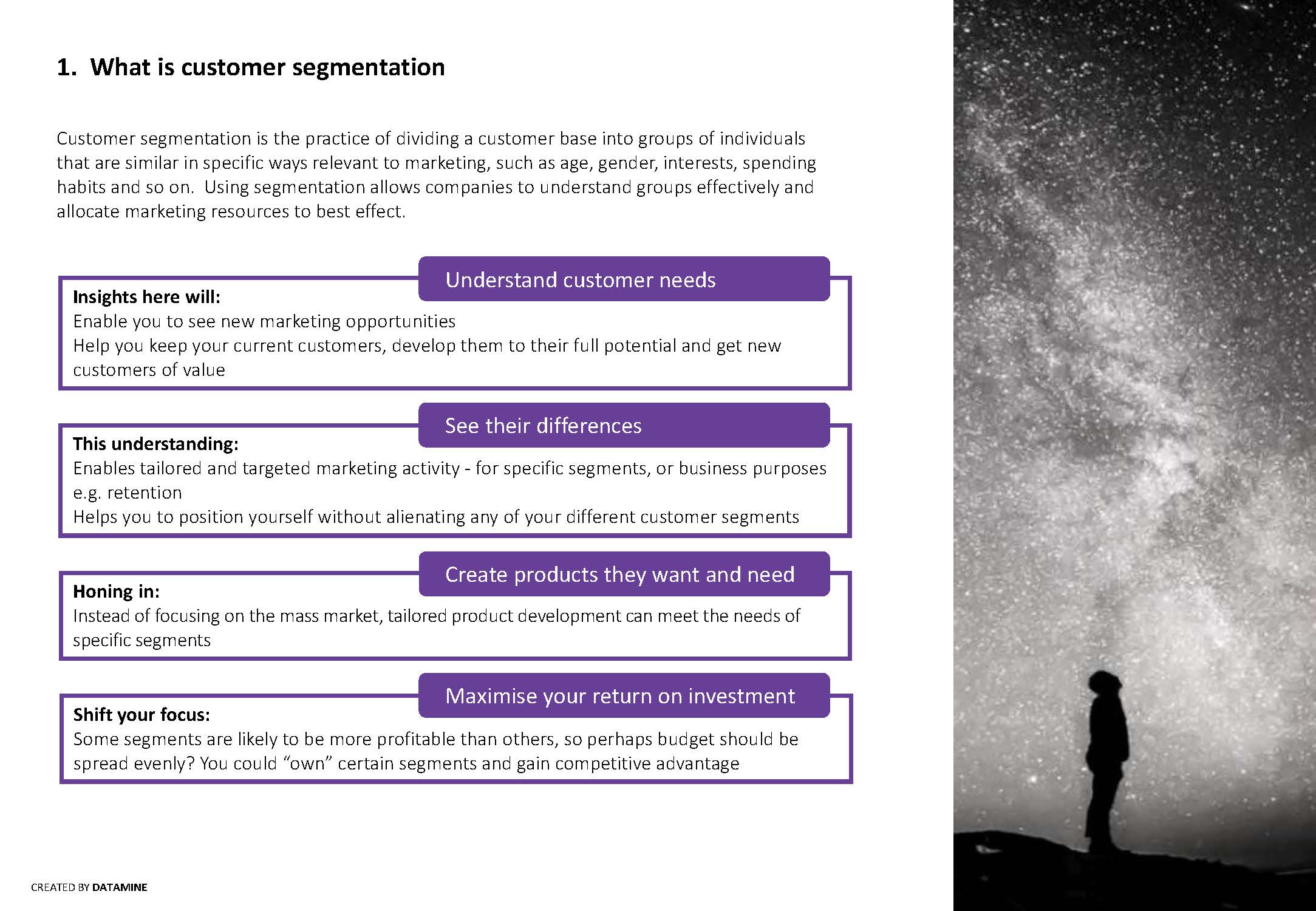 1. What is customer segmentation

Customer segmentation is the practice of dividing a customer base into groups of individuals that are similar in specific ways relevant to marketing, such as age, gender, interests, spending habits and so on. Using segmentation allows companies to understand groups effectively and allocate marketing resources to best effect.

Understand customer needs

Insights here will:
Enable you to see new marketing opportunities
Help you keep your current customers, develop them to their full potential and get new customers of value

See their differences

This understanding:
Enables tailored and targeted marketing activity - for specific segments, or business purposes e.g. retention
Helps you to position yourself without alienating any of your different customer segments

Create products they want and need

Honing in:
Instead of focusing on the mass market, tailored product development can meet the needs of specific segments

Maximise your return on investment

Shift your focus:
Some segments are likely to be more profitable than others, so perhaps budget should be spread evenly? You could “own” certain segments and gain competitive advantage

CREATED BY DATAMINE